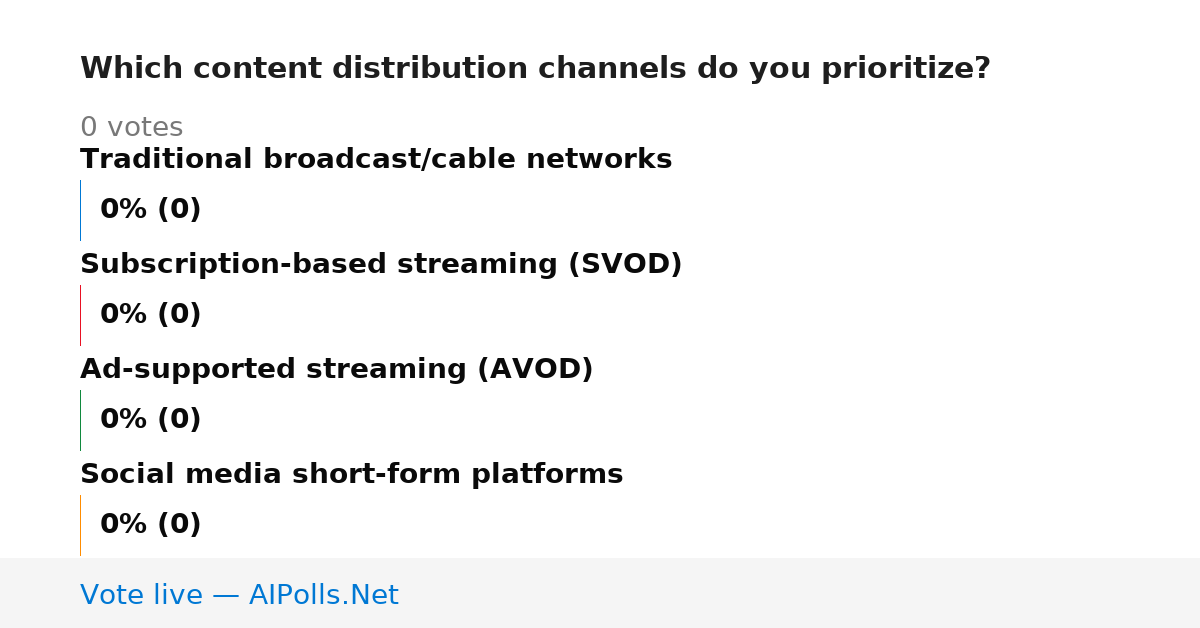 Which content distribution channels do you prioritize?

0 votes

Traditional broadcast/cable networks

0% (0)

Subscription-based streaming (SVOD)

0% (0)

Ad-supported streaming (AVOD)

0% (0)

Social media short-form platforms

0% (0)

Vote live — AIPolls.Net